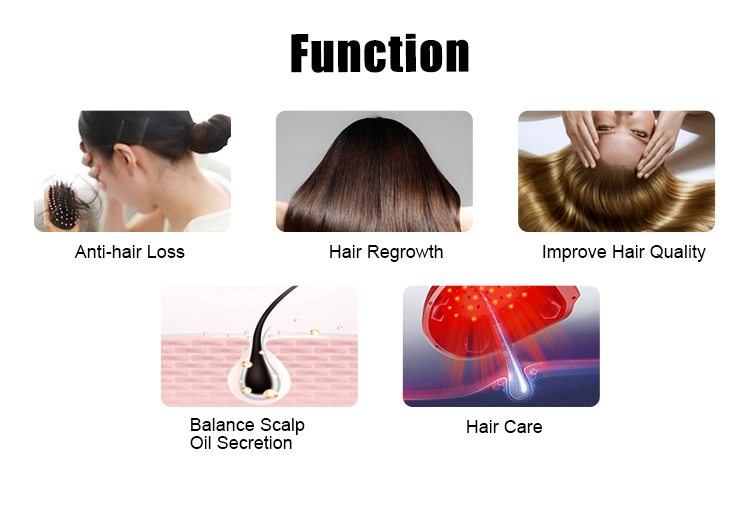 Function

Anti-hair Loss

Hair Regrowth

Improve Hair Quality

Balance Scalp Oil Secretion

Hair Care